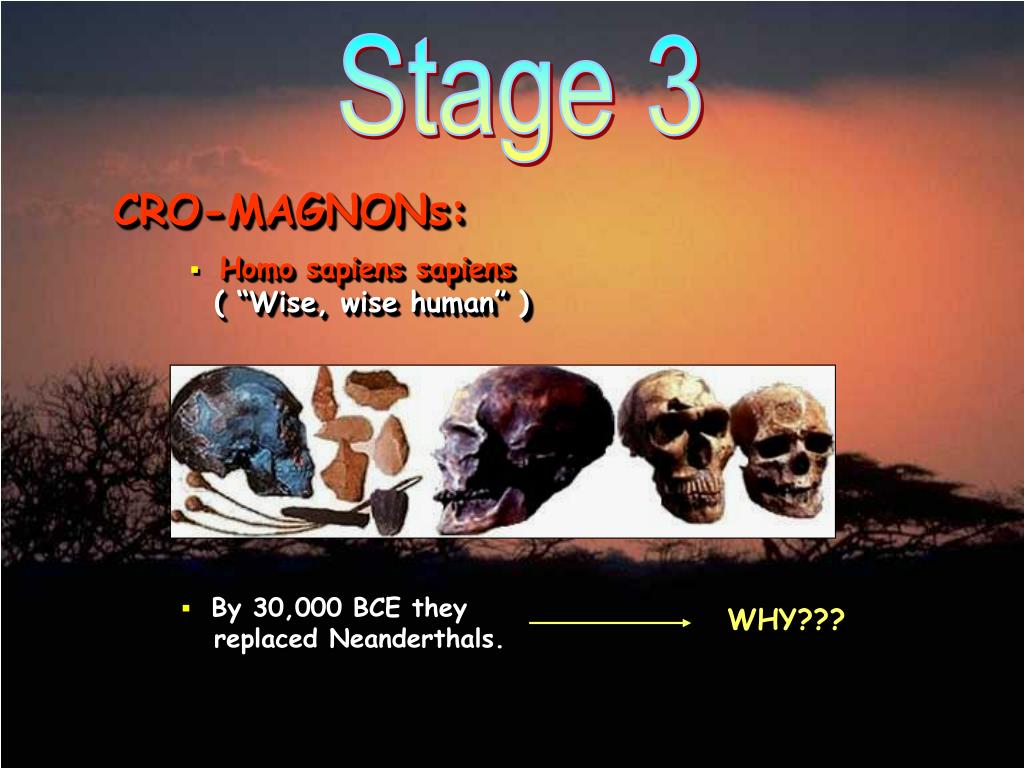 Stage 3

CRO-MAGNONs:

▪ Homo sapiens sapiens ( “Wise, wise human” )

▪ By 30,000 BCE they replaced Neanderthals.

WHY???